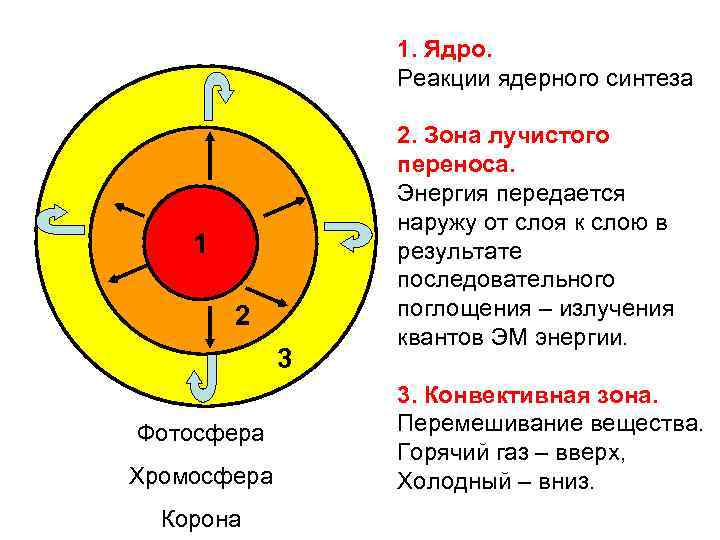 1

2

3

Фотосфера

Хромосфера

Корона

1. Ядро.
Реакции ядерного синтеза

2. Зона лучистого переноса.
Энергия передается наружу от слоя к слою в результате последовательного поглощения – излучения квантов ЭМ энергии.

3. Конвективная зона.
Перемешивание вещества. Горячий газ – вверх, Холодный – вниз.